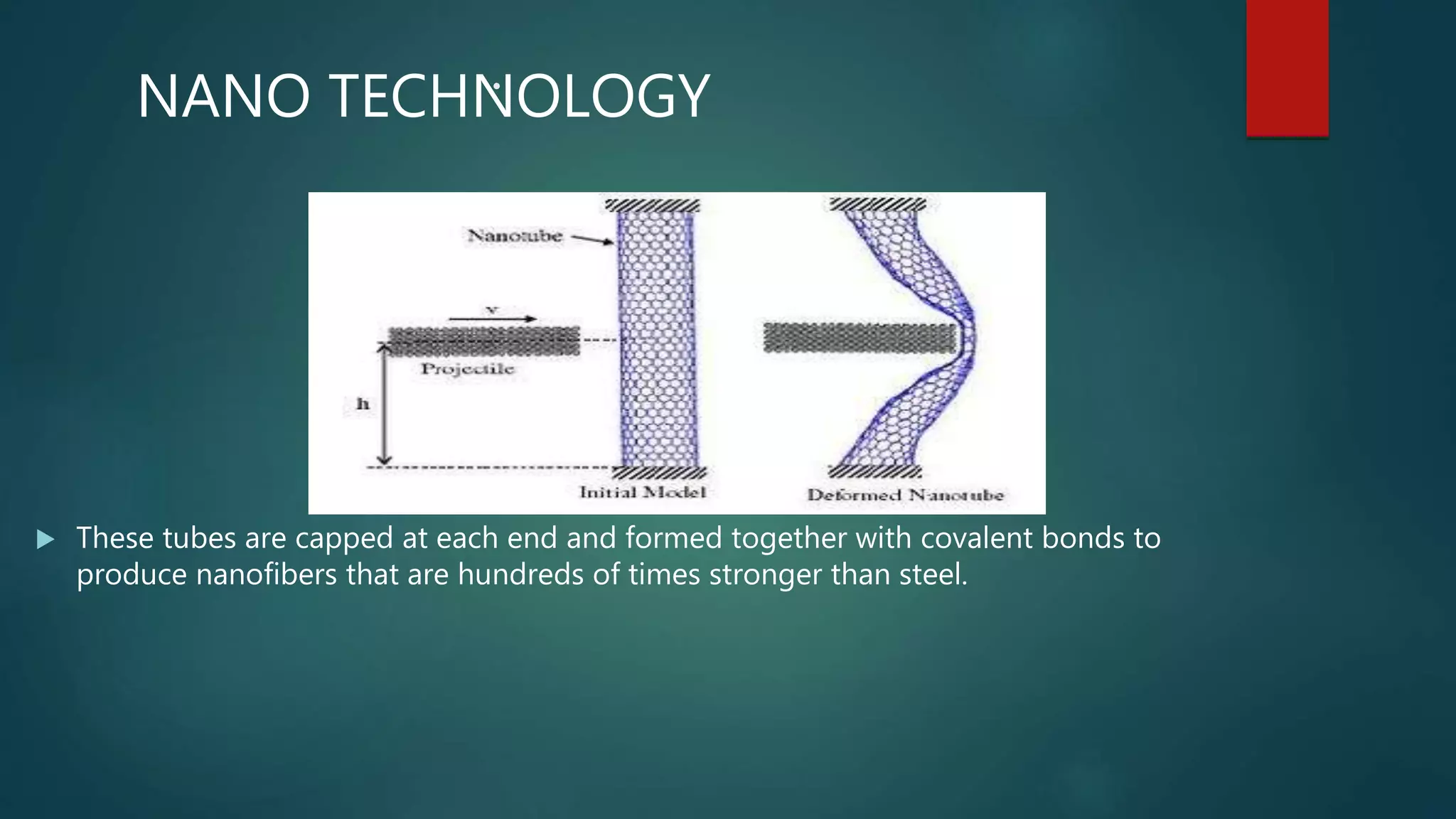 NANO TECHNOLOGY

Nanotube

v

Projectile

h

Initial Model

Deformed Nanotube

These tubes are capped at each end and formed together with covalent bonds to produce nanofibers that are hundreds of times stronger than steel.